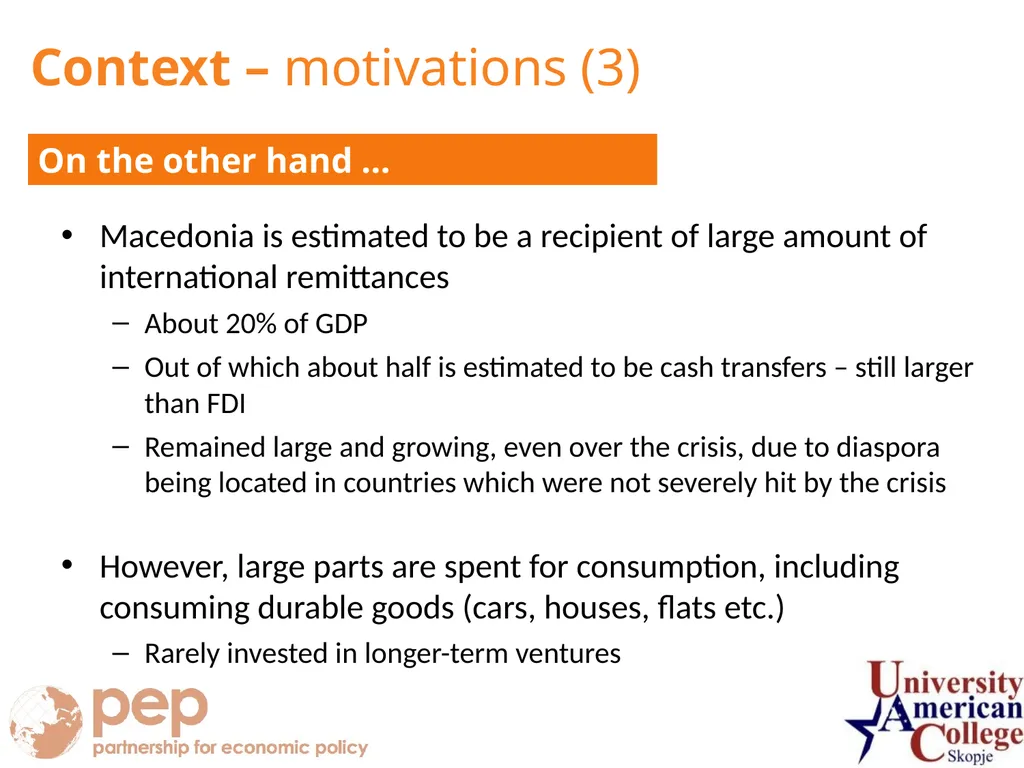 Context – motivations (3)

On the other hand …

• Macedonia is estimated to be a recipient of large amount of international remittances
– About 20% of GDP
– Out of which about half is estimated to be cash transfers – still larger than FDI
– Remained large and growing, even over the crisis, due to diaspora being located in countries which were not severely hit by the crisis

• However, large parts are spent for consumption, including consuming durable goods (cars, houses, flats etc.)
– Rarely invested in longer-term ventures

pep
partnership for economic policy

University American College Skopje